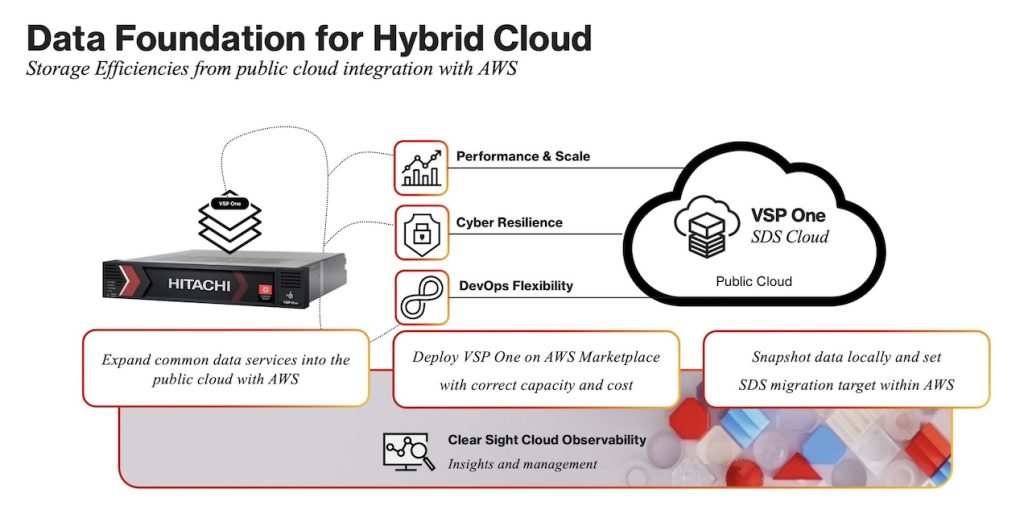 Data Foundation for Hybrid Cloud
Storage Efficiencies from public cloud integration with AWS

VSP One

HITACHI

VSP One

Performance & Scale

Cyber Resilience

DevOps Flexibility

VSP One
SDS Cloud

Public Cloud

Expand common data services into the public cloud with AWS

Deploy VSP One on AWS Marketplace with correct capacity and cost

Snapshot data locally and set SDS migration target within AWS

Clear Sight Cloud Observability
Insights and management